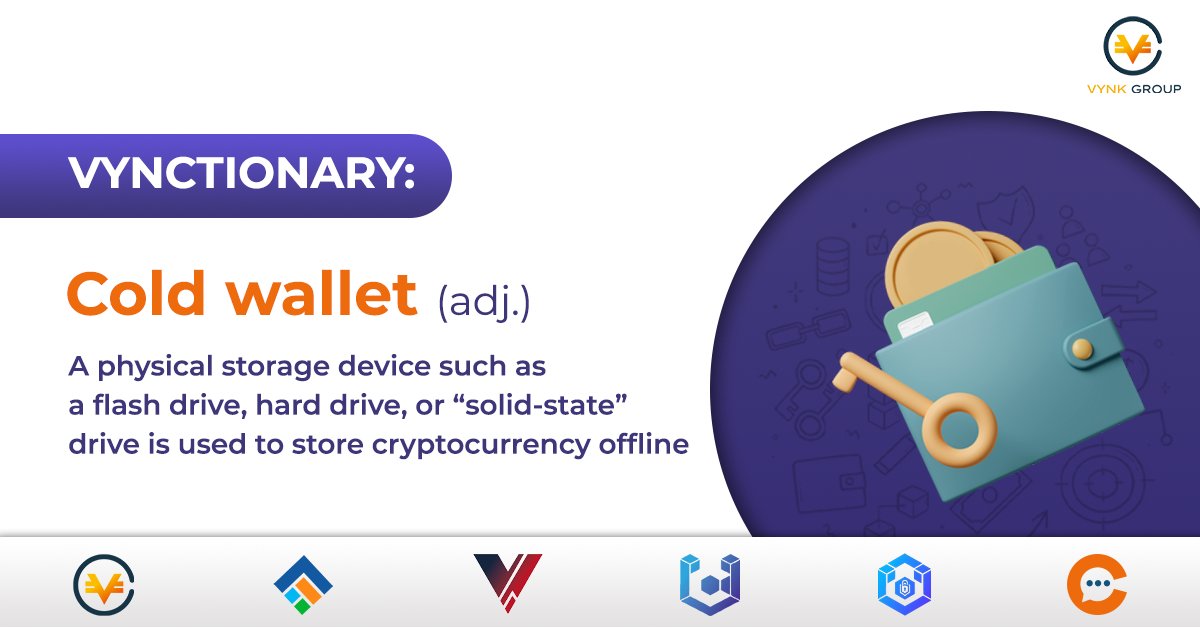 VYNK GROUP

VYNCTIONARY:

Cold wallet (adj.)

A physical storage device such as a flash drive, hard drive, or “solid-state” drive is used to store cryptocurrency offline